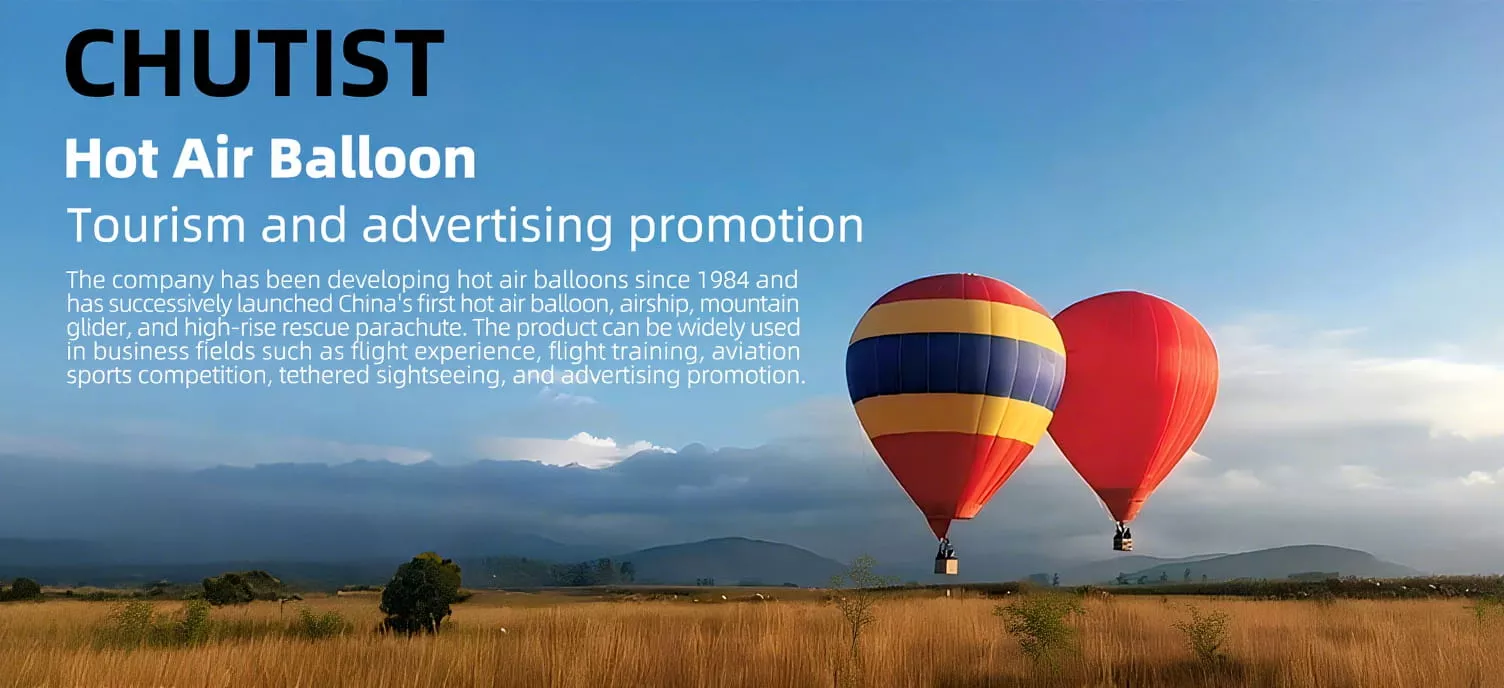 CHUTIST

Hot Air Balloon

Tourism and advertising promotion

The company has been developing hot air balloons since 1984 and has successively launched China's first hot air balloon, airship, mountain glider, and high-rise rescue parachute. The product can be widely used in business fields such as flight experience, flight training, aviation sports competition, tethered sightseeing, and advertising promotion.